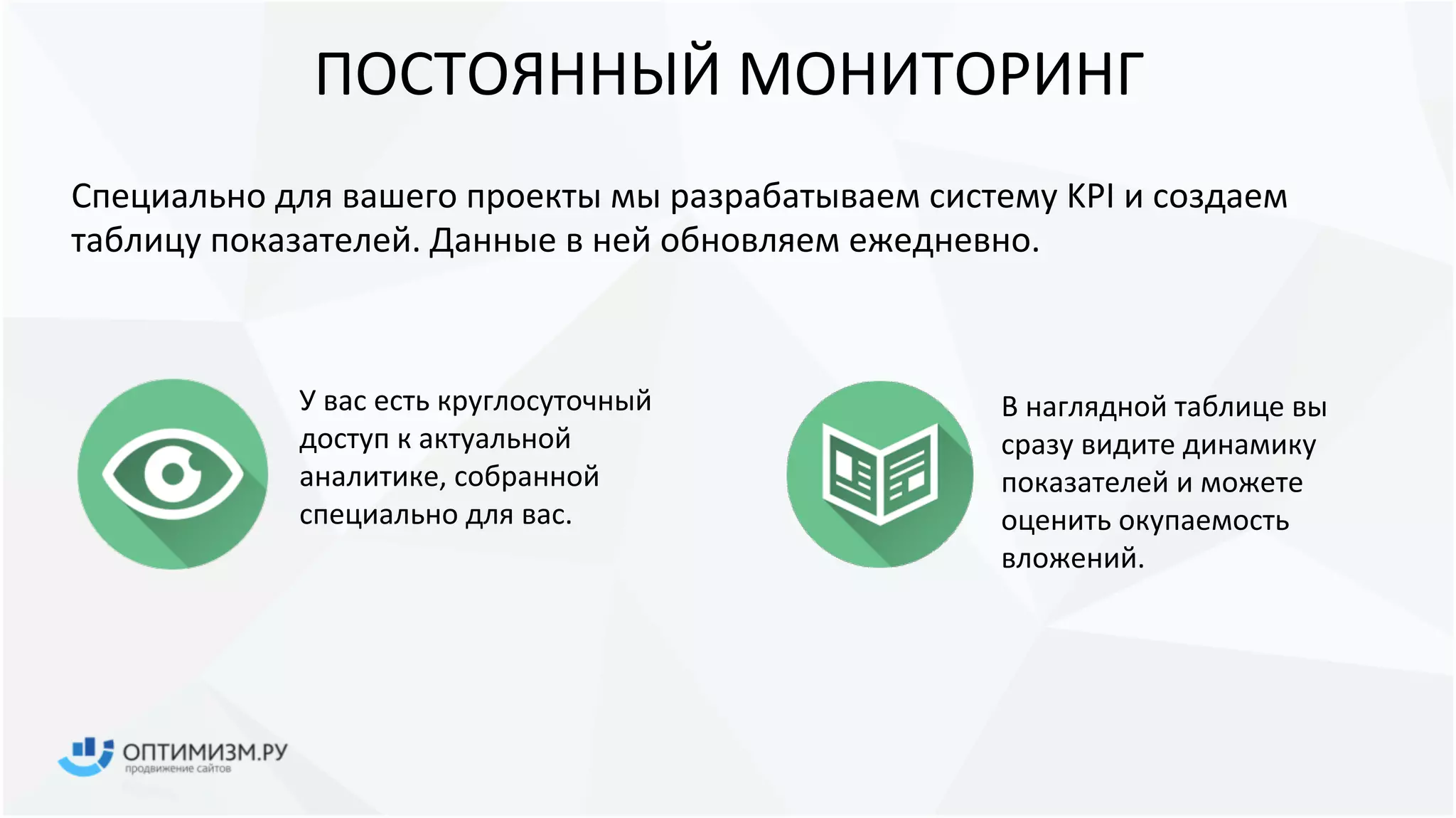 ПОСТОЯННЫЙ МОНИТОРИНГ

Специально для вашего проекты мы разрабатываем систему KPI и создаем таблицу показателей. Данные в ней обновляем ежедневно.

У вас есть круглосуточный доступ к актуальной аналитике, собранной специально для вас.

В наглядной таблице вы сразу видите динамику показателей и можете оценить окупаемость вложений.

ОПТИМИЗМ.РУ
продвижение сайтов